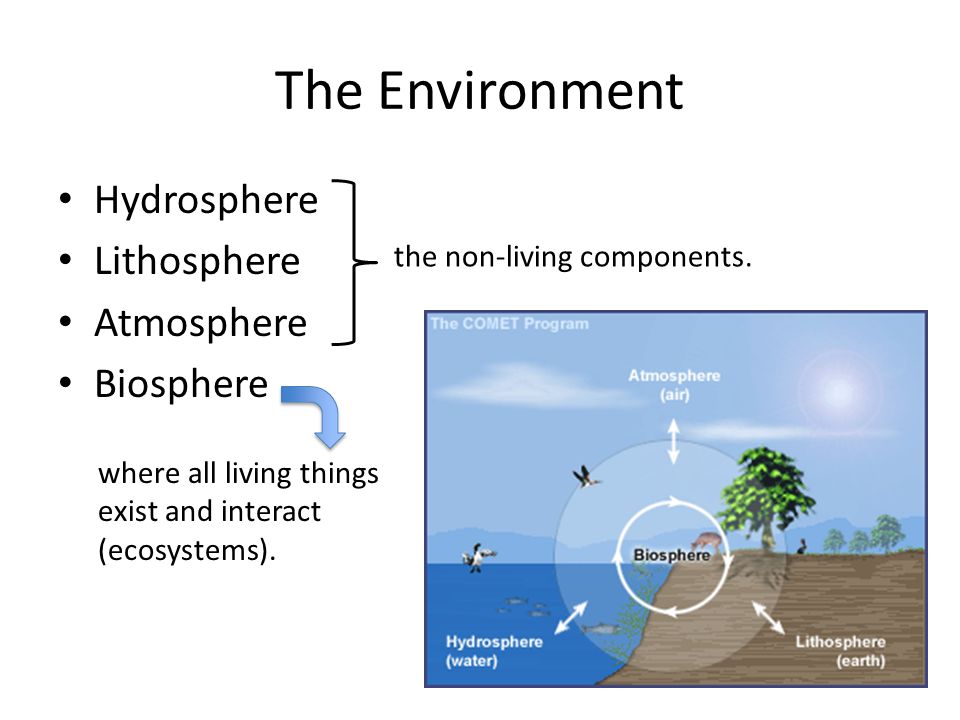 The Environment

• Hydrosphere
• Lithosphere
• Atmosphere
• Biosphere

the non-living components.

where all living things exist and interact (ecosystems).

The COMET Program

Atmosphere (air)

Biosphere

Hydrosphere (water)

Lithosphere (earth)